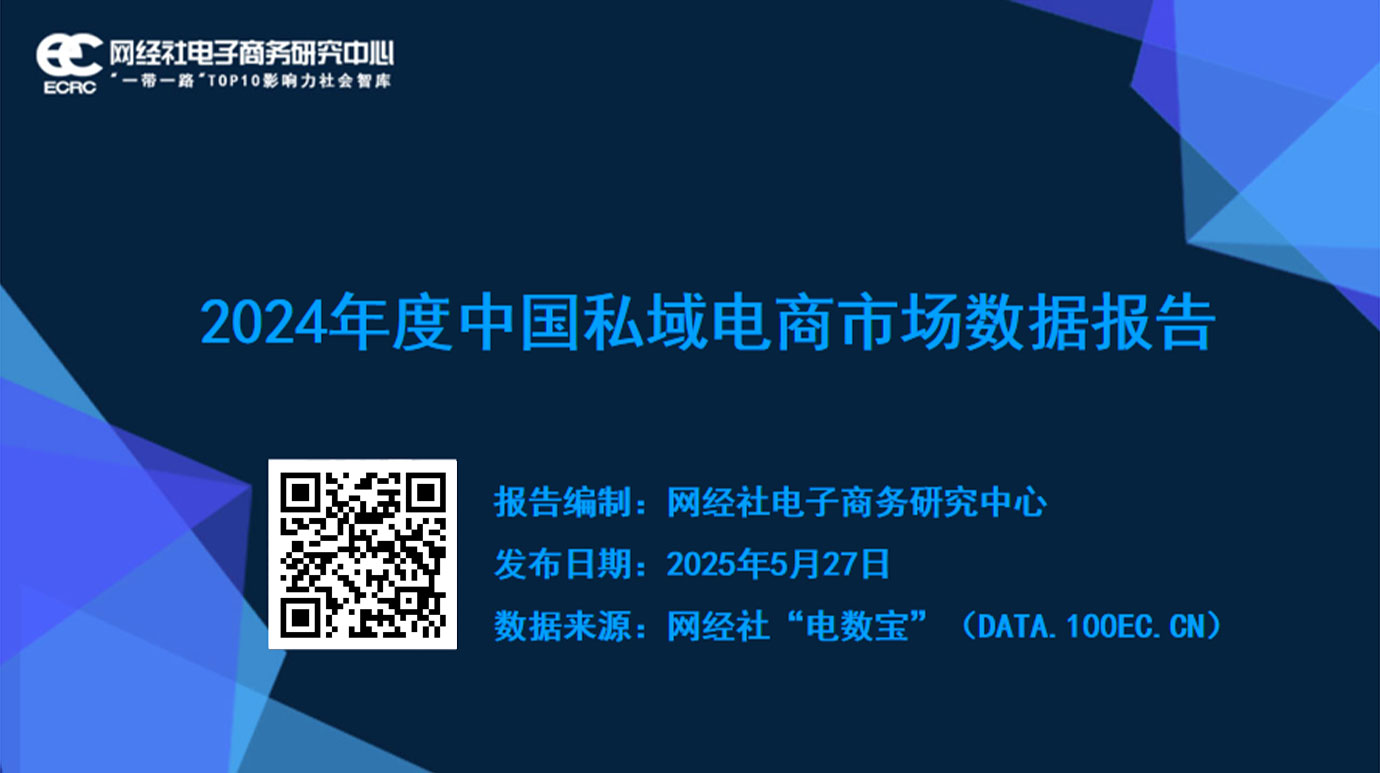 EC
ECRC
网经社电子商务研究中心
"一带一路"TOP10影响力社会智库

2024年度中国私域电商市场数据报告

报告编制：网经社电子商务研究中心
发布日期：2025年5月27日
数据来源：网经社“电数宝”（DATA.100EC.CN）